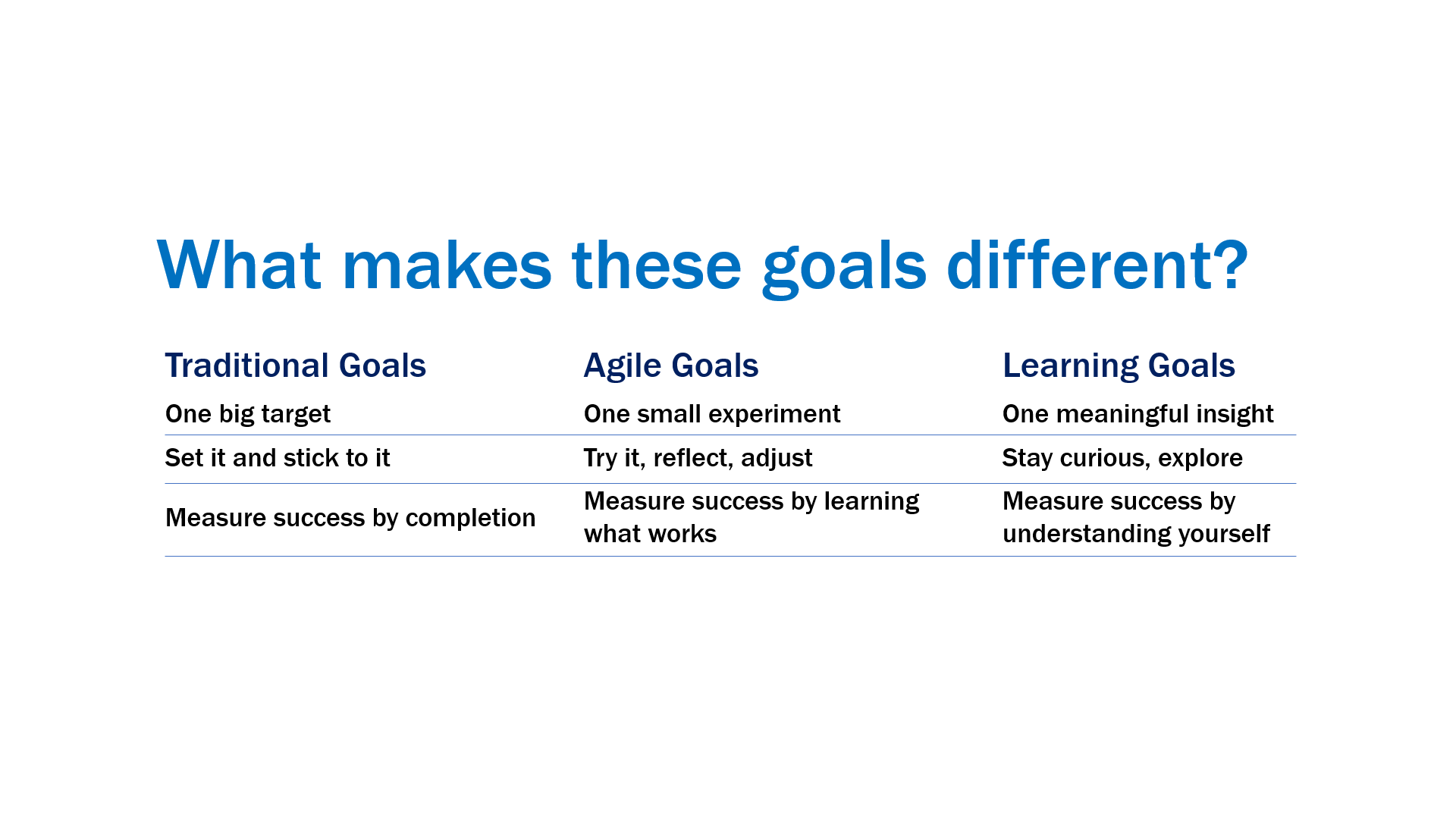 What makes these goals different?

| Traditional Goals | Agile Goals | Learning Goals |
|---|---|---|
| One big target | One small experiment | One meaningful insight |
| Set it and stick to it | Try it, reflect, adjust | Stay curious, explore |
| Measure success by completion | Measure success by learning what works | Measure success by understanding yourself |